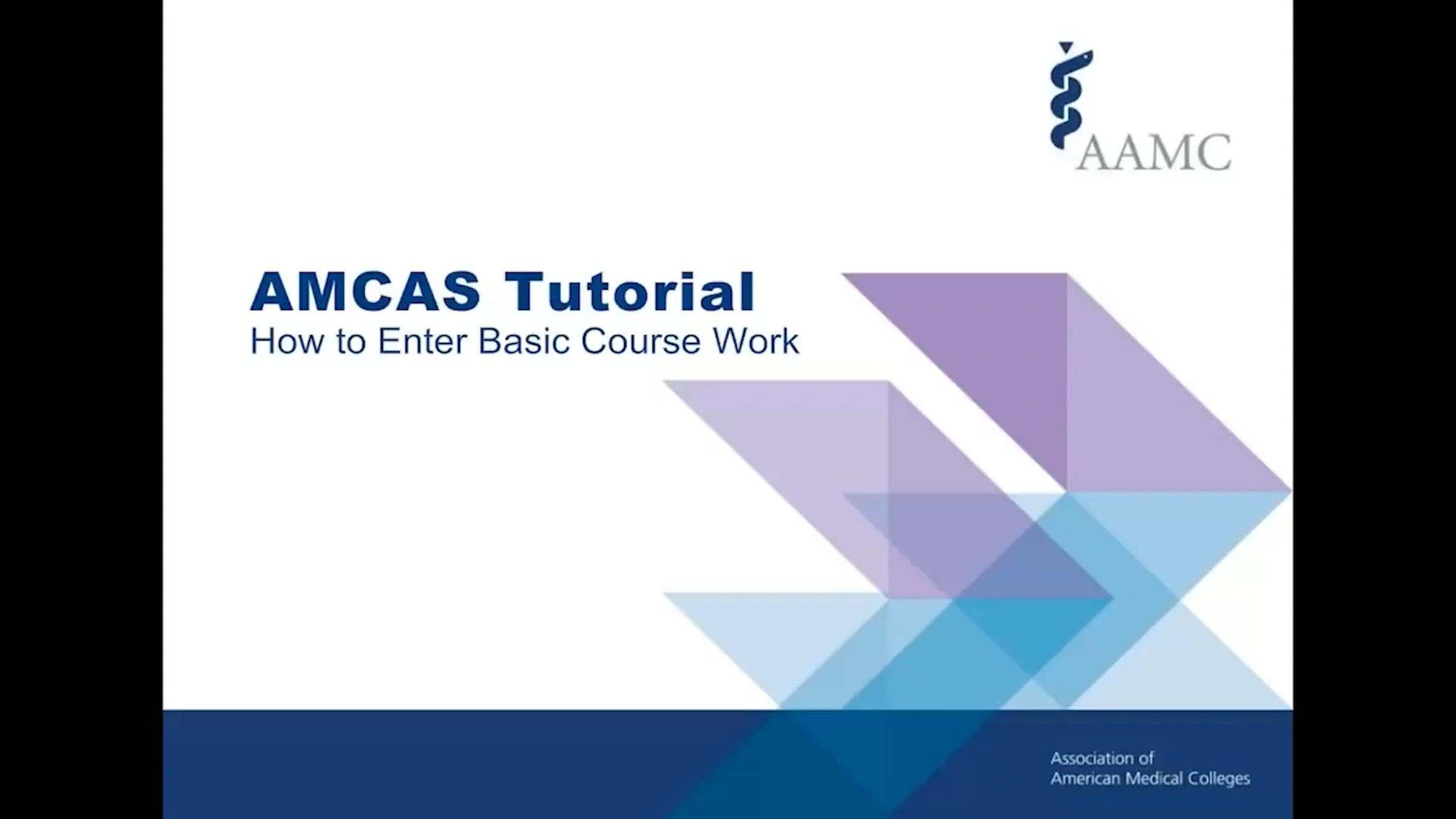 AAMC

AMCAS Tutorial
How to Enter Basic Course Work

Association of
American Medical Colleges